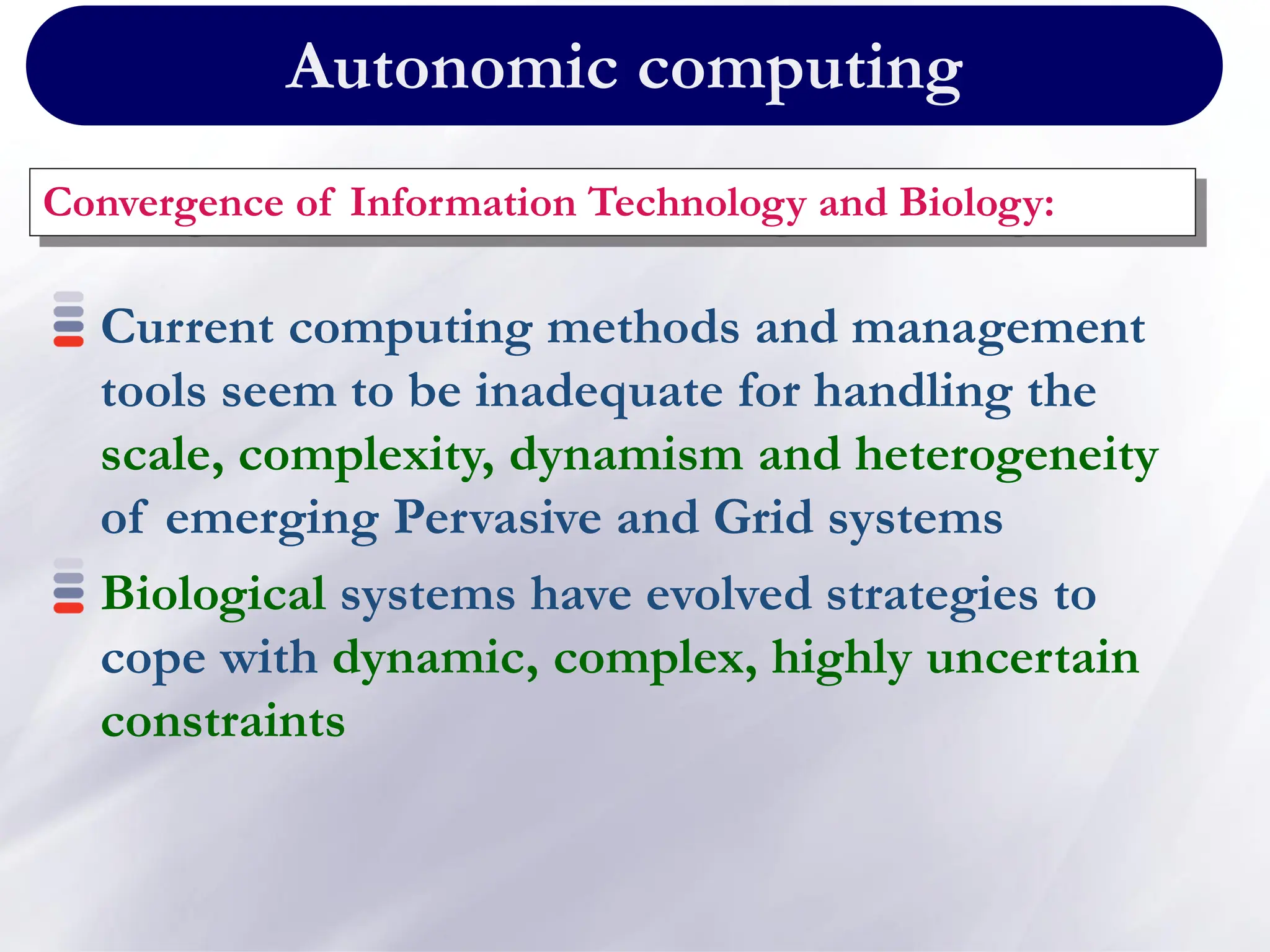 Autonomic computing

Convergence of Information Technology and Biology:

Current computing methods and management tools seem to be inadequate for handling the scale, complexity, dynamism and heterogeneity of emerging Pervasive and Grid systems

Biological systems have evolved strategies to cope with dynamic, complex, highly uncertain constraints